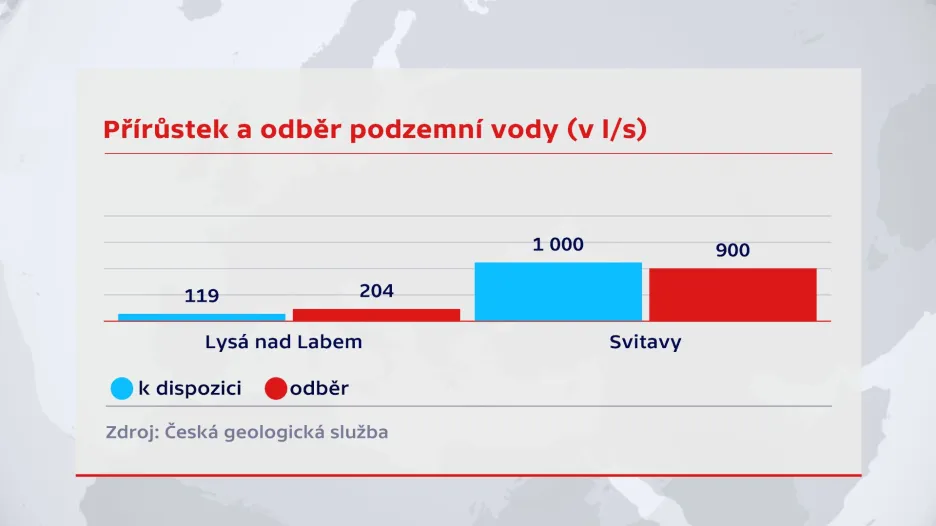 Přírůstek a odběr podzemní vody (v l/s)

119
204
1 000
900

Lysá nad Labem
Svitavy

k dispozici
odběr

Zdroj: Česká geologická služba